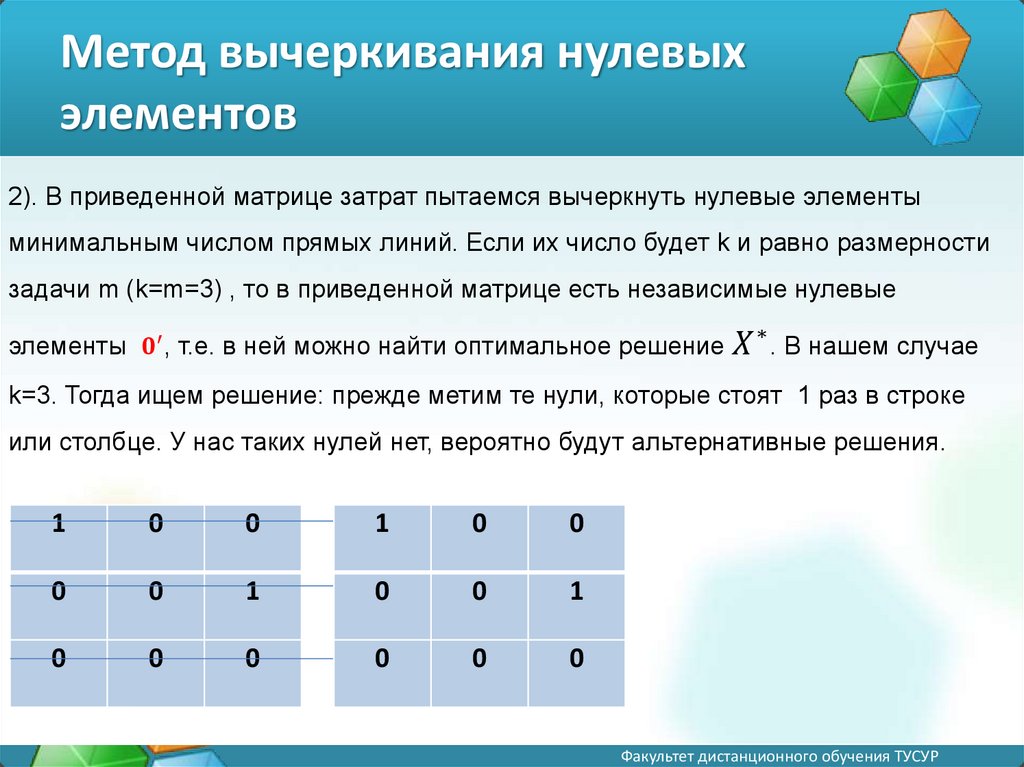 Метод вычеркивания нулевых элементов

2). В приведенной матрице затрат пытаемся вычеркнуть нулевые элементы минимальным числом прямых линий. Если их число будет k и равно размерности задачи m (k=m=3) , то в приведенной матрице есть независимые нулевые элементы $0'$, т.е. в ней можно найти оптимальное решение $X^*$. В нашем случае k=3. Тогда ищем решение: прежде метим те нули, которые стоят 1 раз в строке или столбце. У нас таких нулей нет, вероятно будут альтернативные решения.

| 1 | 0 | 0 |
|---|---|---|
| 0 | 0 | 1 |
| 0 | 0 | 0 |

| 1 | 0 | 0 |
|---|---|---|
| 0 | 0 | 1 |
| 0 | 0 | 0 |

Факультет дистанционного обучения ТУСУР